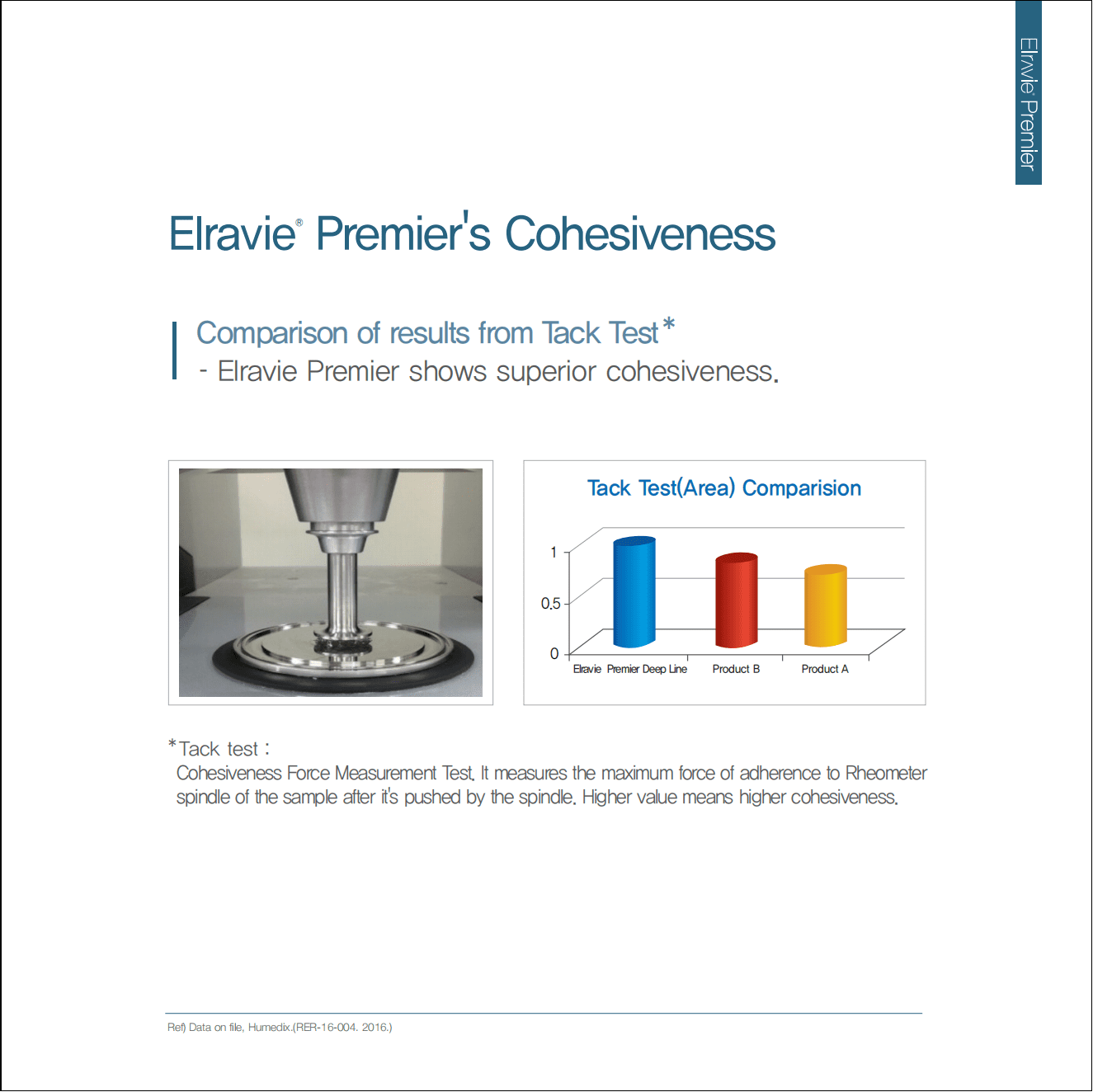 Elravie® Premier

Elravie® Premier's Cohesiveness

Comparison of results from Tack Test*
- Elravie Premier shows superior cohesiveness.

Tack Test(Area) Comparision

1
0.5
0
Elravie Premier Deep Line
Product B
Product A

*Tack test :
Cohesiveness Force Measurement Test. It measures the maximum force of adherence to Rheometer spindle of the sample after it's pushed by the spindle. Higher value means higher cohesiveness.

Ref) Data on file, Humedix.(RER-16-004. 2016.)